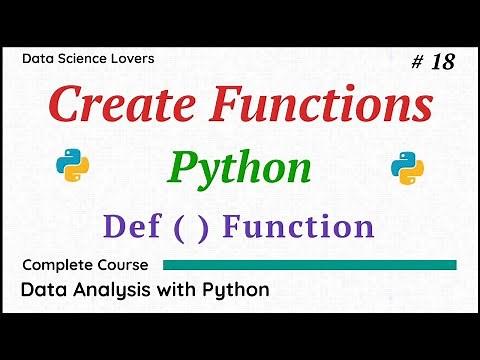 Data Science Lovers

# 18

Create Functions

Python

Def ( ) Function

Complete Course

Data Analysis with Python